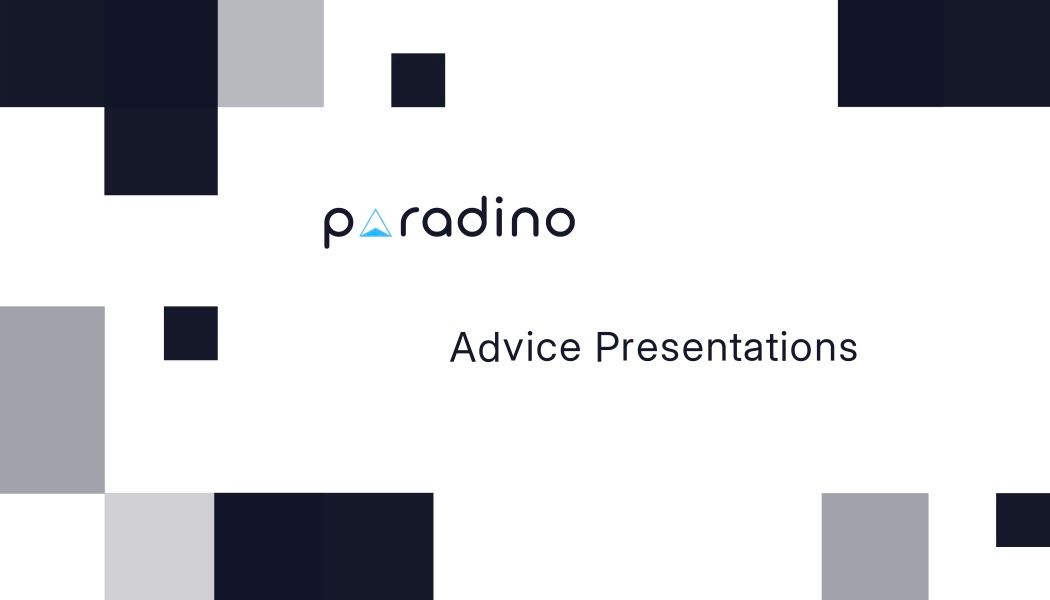 paradino

Advice Presentations